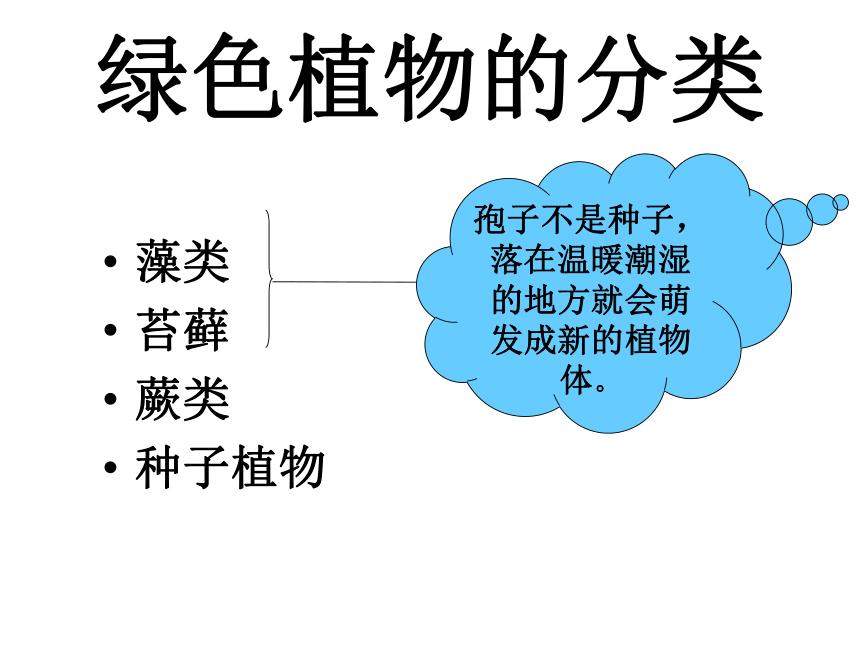 绿色植物的分类

• 藻类
• 苔藓
• 蕨类
• 种子植物

孢子不是种子，落在温暖潮湿的地方就会萌发成新的植物体。